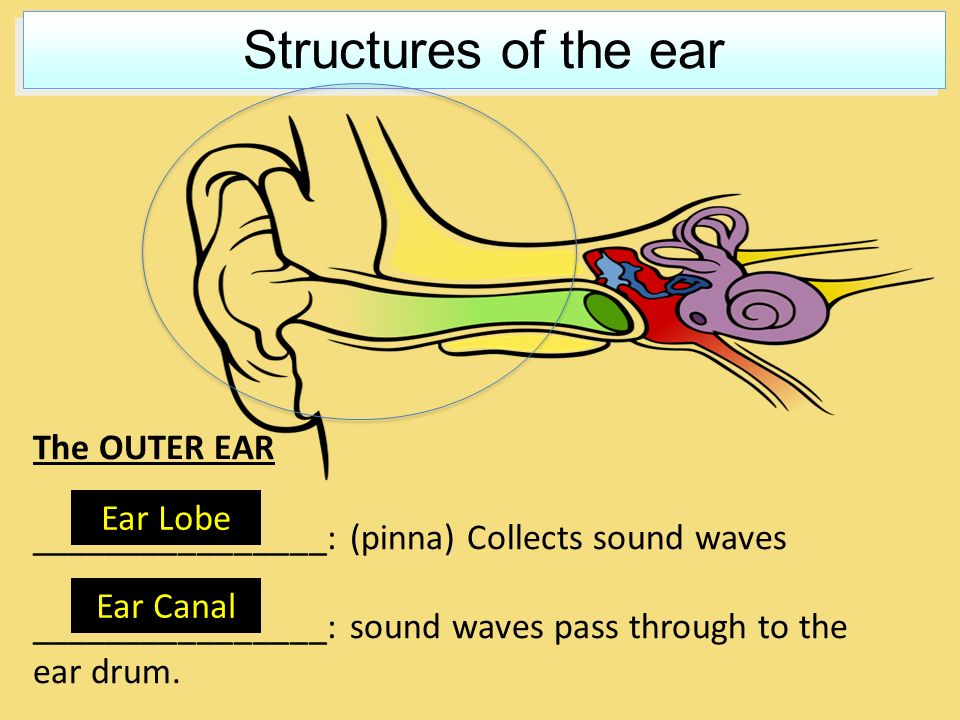 Structures of the ear

The OUTER EAR

Ear Lobe
________________: (pinna) Collects sound waves

Ear Canal
________________: sound waves pass through to the ear drum.